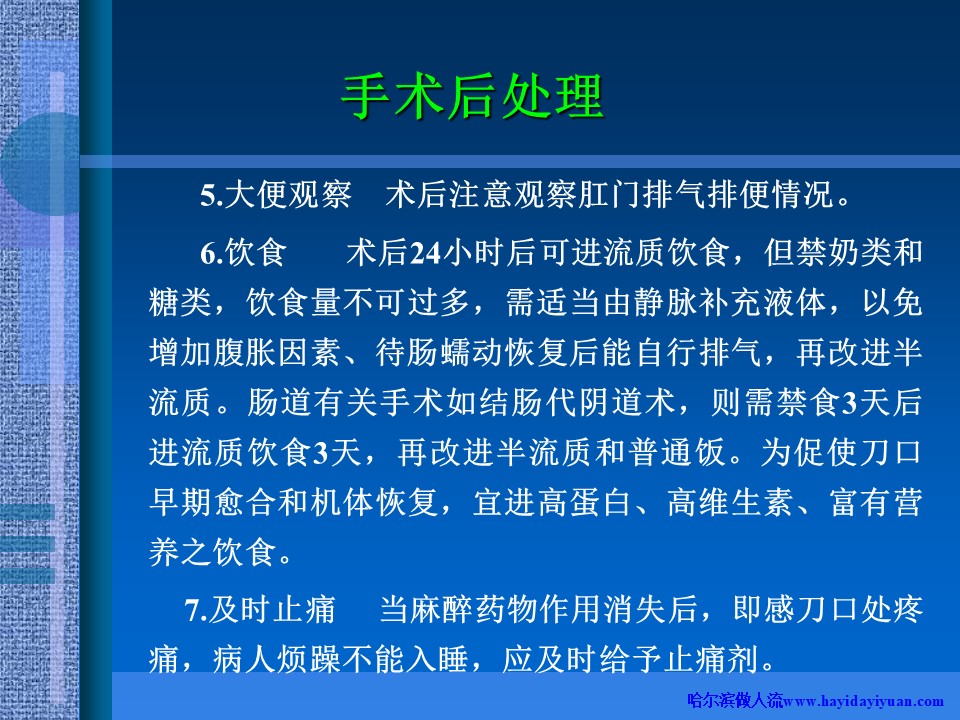 手术后处理

5.大便观察　术后注意观察肛门排气排便情况。

6.饮食　　术后24小时后可进流质饮食，但禁奶类和糖类，饮食量不可过多，需适当由静脉补充液体，以免增加腹胀因素、待肠蠕动恢复后能自行排气，再改进半流质。肠道有关手术如结肠代阴道术，则需禁食3天后进流质饮食3天，再改进半流质和普通饭。为促使刀口早期愈合和机体恢复，宜进高蛋白、高维生素、富有营养之饮食。

7.及时止痛　当麻醉药物作用消失后，即感刀口处疼痛，病人烦躁不能入睡，应及时给予止痛剂。

哈尔滨做人流www.hayidayiyuan.com